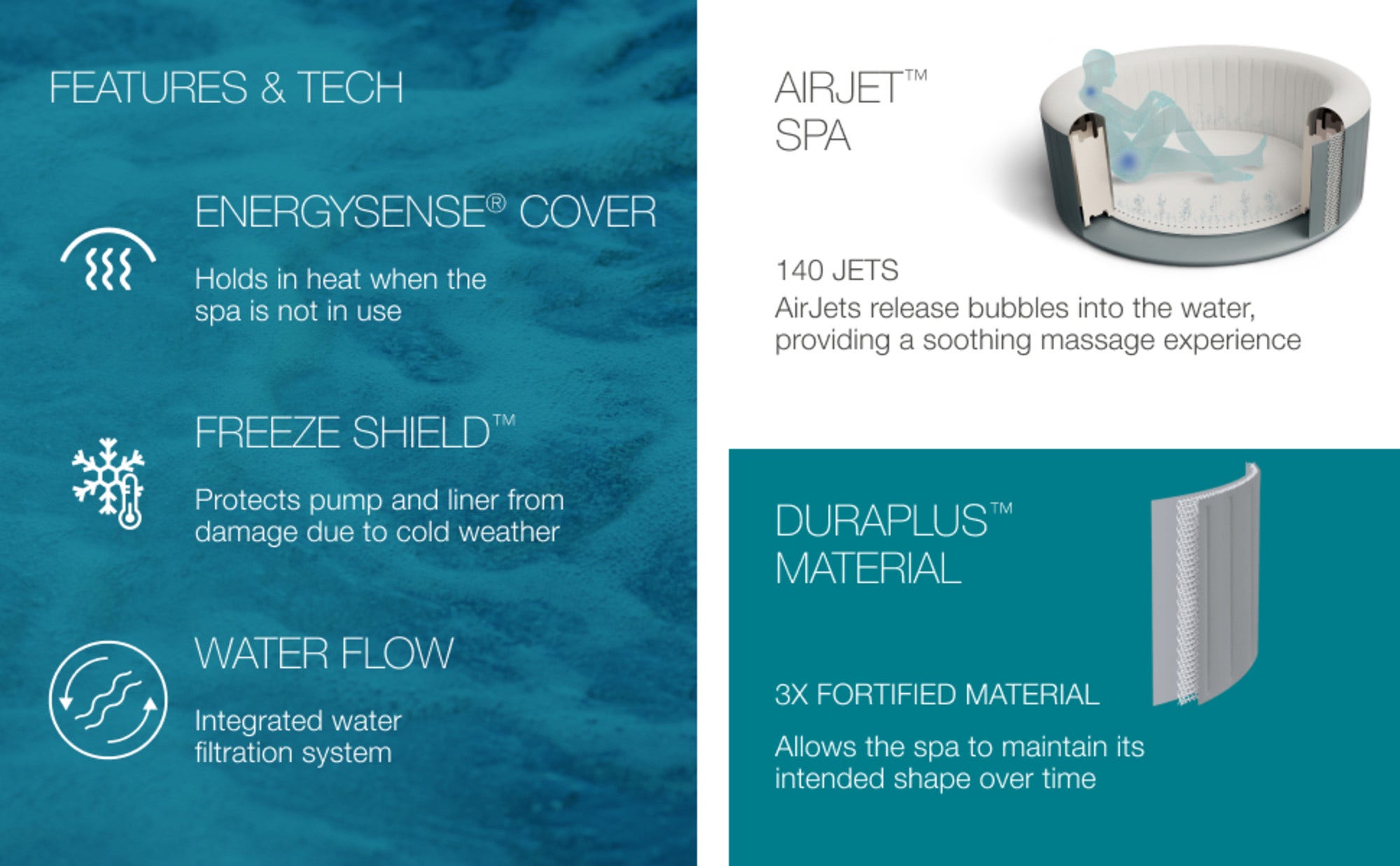 FEATURES & TECH

ENERGYSENSE® COVER

Holds in heat when the spa is not in use

FREEZE SHIELD™

Protects pump and liner from damage due to cold weather

WATER FLOW

Integrated water filtration system

AIRJET™ SPA

140 JETS

AirJets release bubbles into the water, providing a soothing massage experience

DURAPLUS™ MATERIAL

3X FORTIFIED MATERIAL

Allows the spa to maintain its intended shape over time